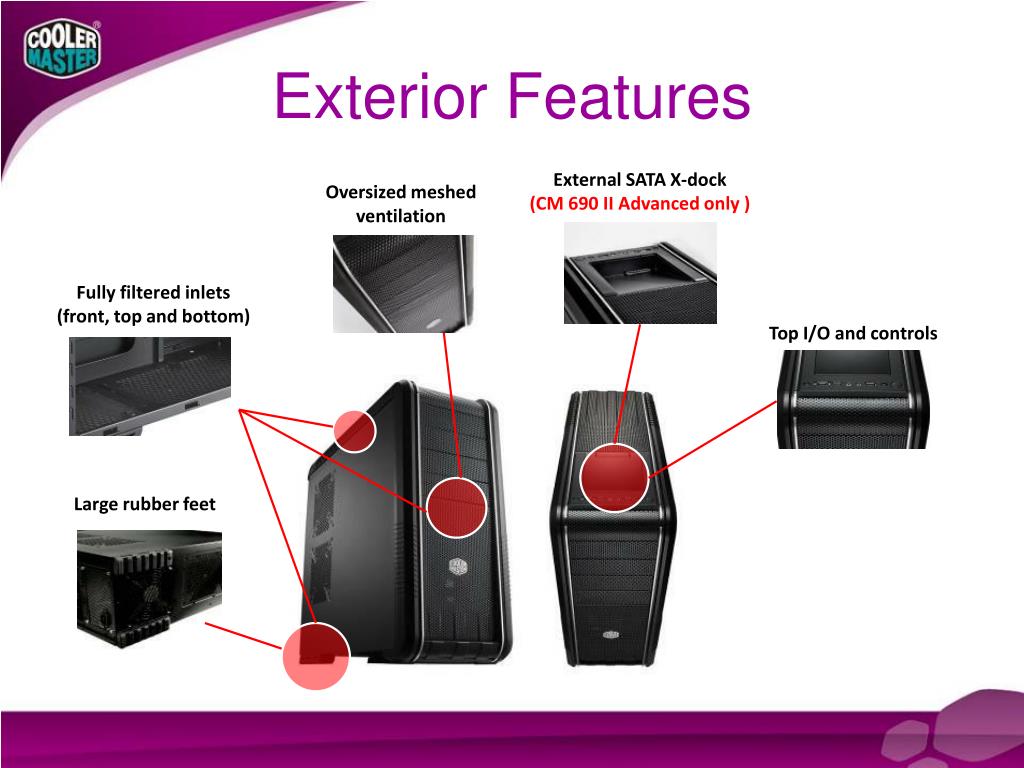 COOLER MASTER

Exterior Features

Oversized meshed ventilation

External SATA X-dock
(CM 690 II Advanced only )

Fully filtered inlets
(front, top and bottom)

Top I/O and controls

Large rubber feet